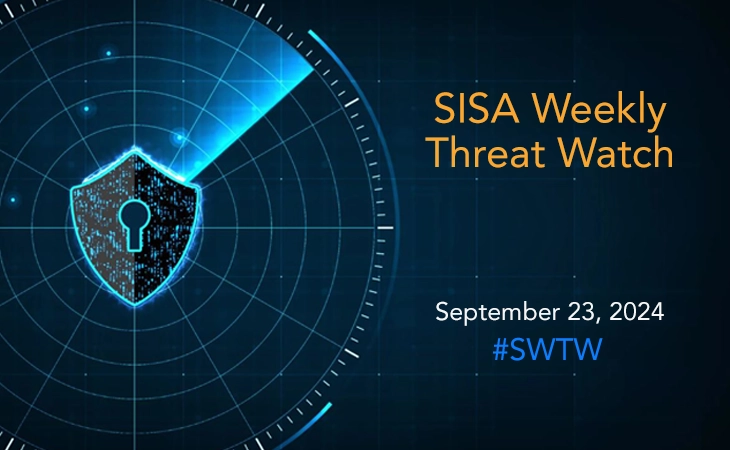 SISA Weekly Threat Watch

September 23, 2024
#SWTW